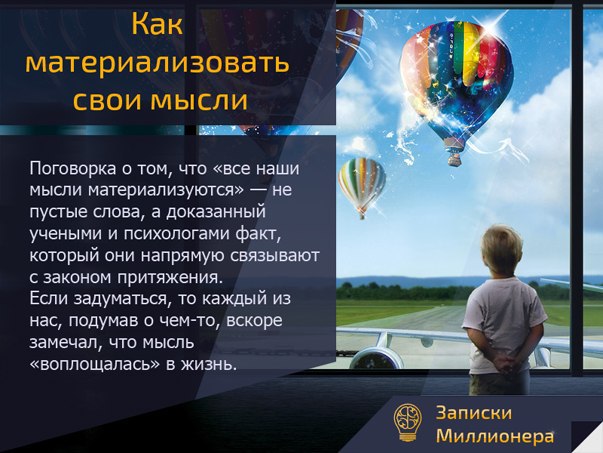 Как материализовать свои мысли

Поговорка о том, что «все наши мысли материализуются» — не пустые слова, а доказанный учеными и психологами факт, который они напрямую связывают с законом притяжения.
Если задуматься, то каждый из нас, подумав о чем-то, вскоре замечал, что мысль «воплощалась» в жизнь.

Записки Миллионера